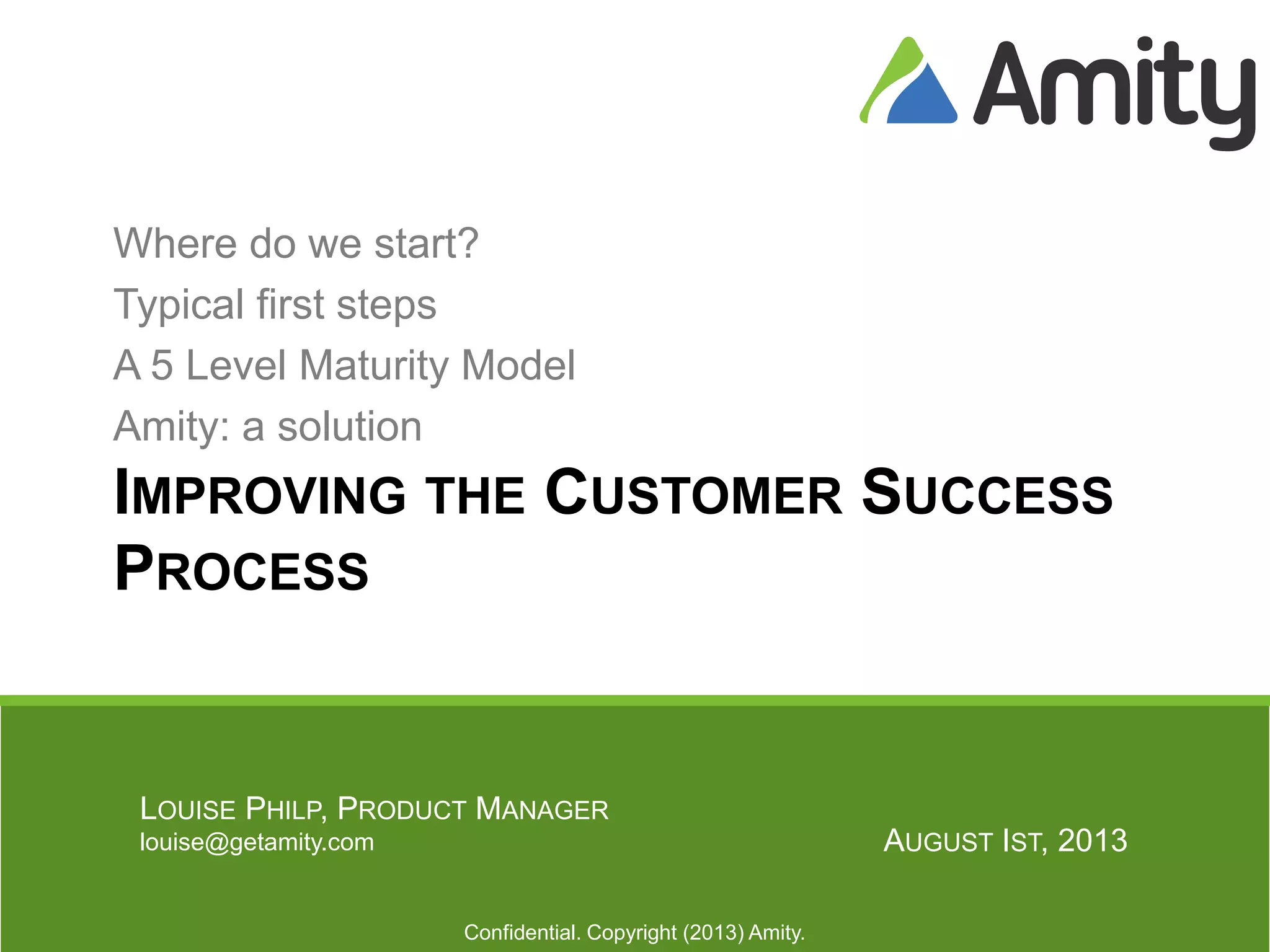 Amity

Where do we start?
Typical first steps
A 5 Level Maturity Model
Amity: a solution

IMPROVING THE CUSTOMER SUCCESS PROCESS

LOUISE PHILP, PRODUCT MANAGER
louise@getamity.com

AUGUST IST, 2013

Confidential. Copyright (2013) Amity.